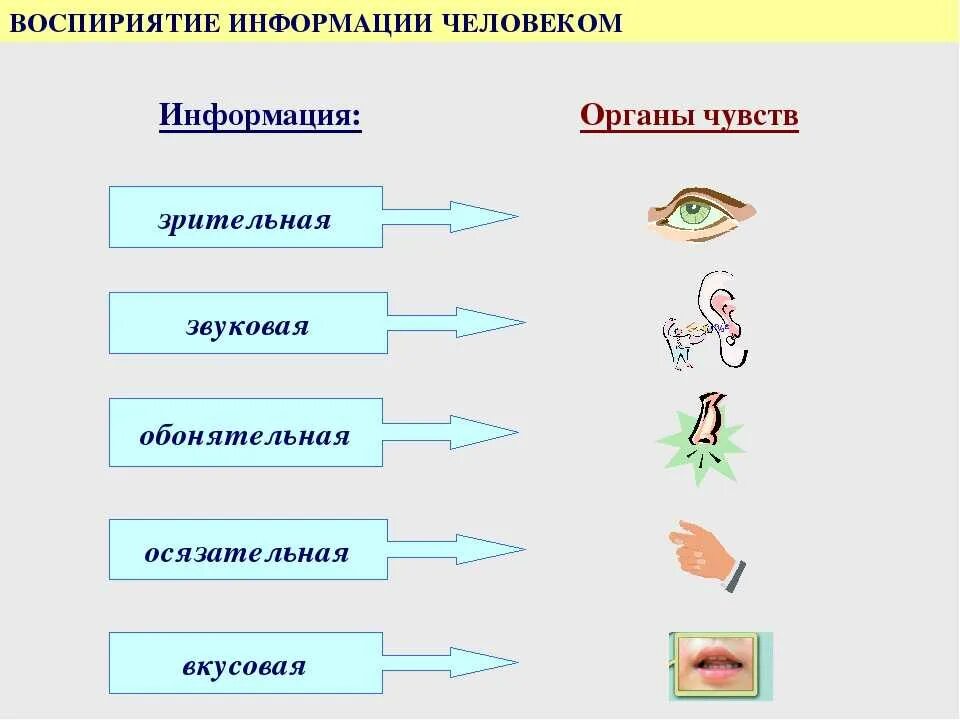 ВОСПИРИЯТИЕ ИНФОРМАЦИИ ЧЕЛОВЕКОМ

Информация:

Органы чувств

зрительная

звуковая

обонятельная

осязательная

вкусовая